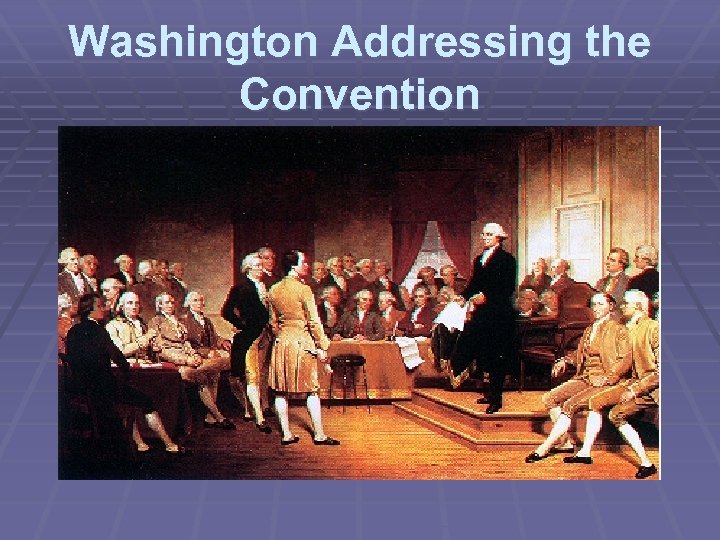 Washington Addressing the Convention